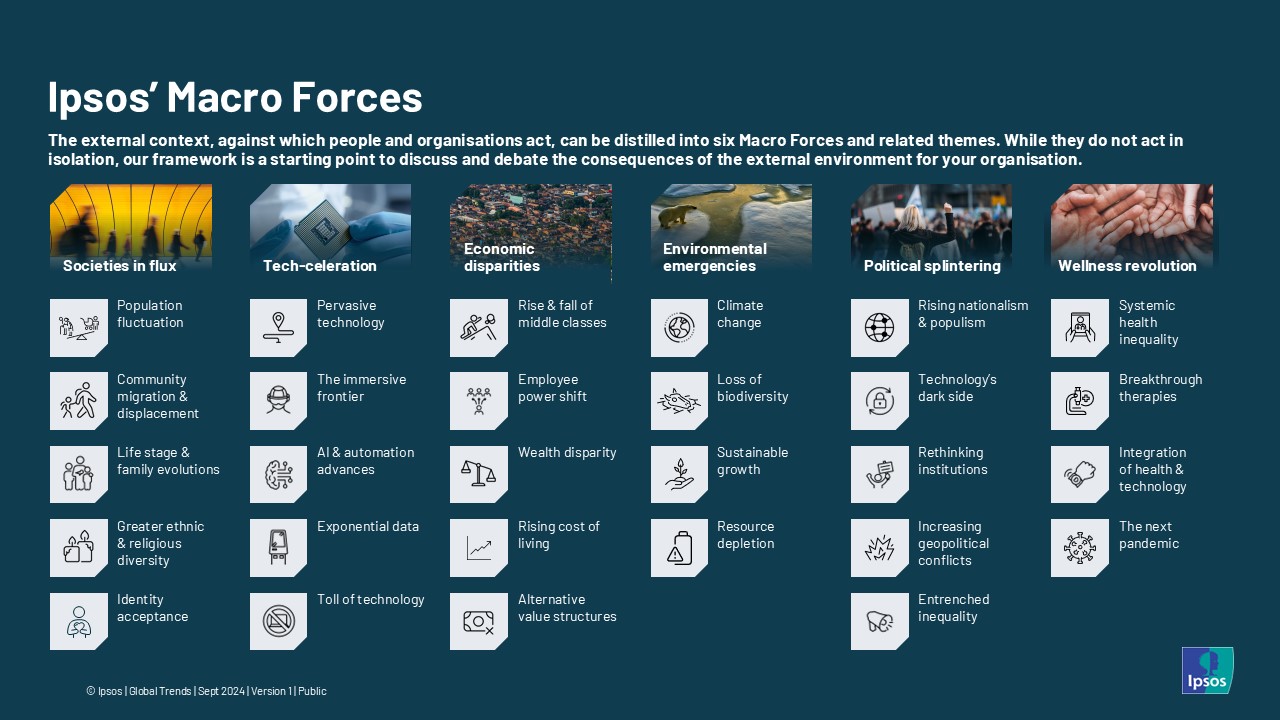 Ipsos' Macro Forces

The external context, against which people and organisations act, can be distilled into six Macro Forces and related themes. While they do not act in isolation, our framework is a starting point to discuss and debate the consequences of the external environment for your organisation.

Societies in flux

Population fluctuation

Community migration & displacement

Life stage & family evolutions

Greater ethnic & religious diversity

Identity acceptance

Tech-celeration

Pervasive technology

The immersive frontier

AI & automation advances

Exponential data

Toll of technology

Economic disparities

Rise & fall of middle classes

Employee power shift

Wealth disparity

Rising cost of living

Alternative value structures

Environmental emergencies

Climate change

Loss of biodiversity

Sustainable growth

Resource depletion

Political splintering

Rising nationalism & populism

Technology's dark side

Rethinking institutions

Increasing geopolitical conflicts

Entrenched inequality

Wellness revolution

Systemic health inequality

Breakthrough therapies

Integration of health & technology

The next pandemic

© Ipsos | Global Trends | Sept 2024 | Version 1 | Public

Ipsos